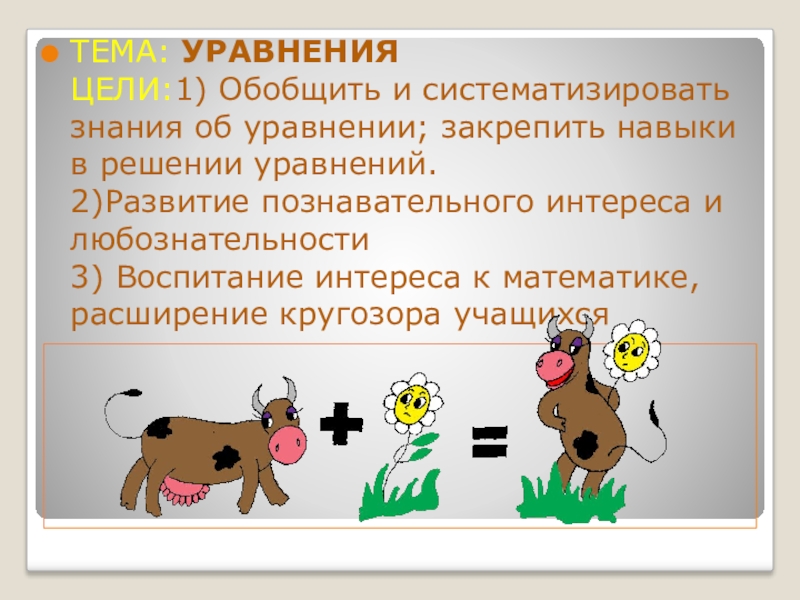 ТЕМА: УРАВНЕНИЯ
ЦЕЛИ:1) Обобщить и систематизировать знания об уравнении; закрепить навыки в решении уравнений.
2)Развитие познавательного интереса и любознательности
3) Воспитание интереса к математике, расширение кругозора учащихся